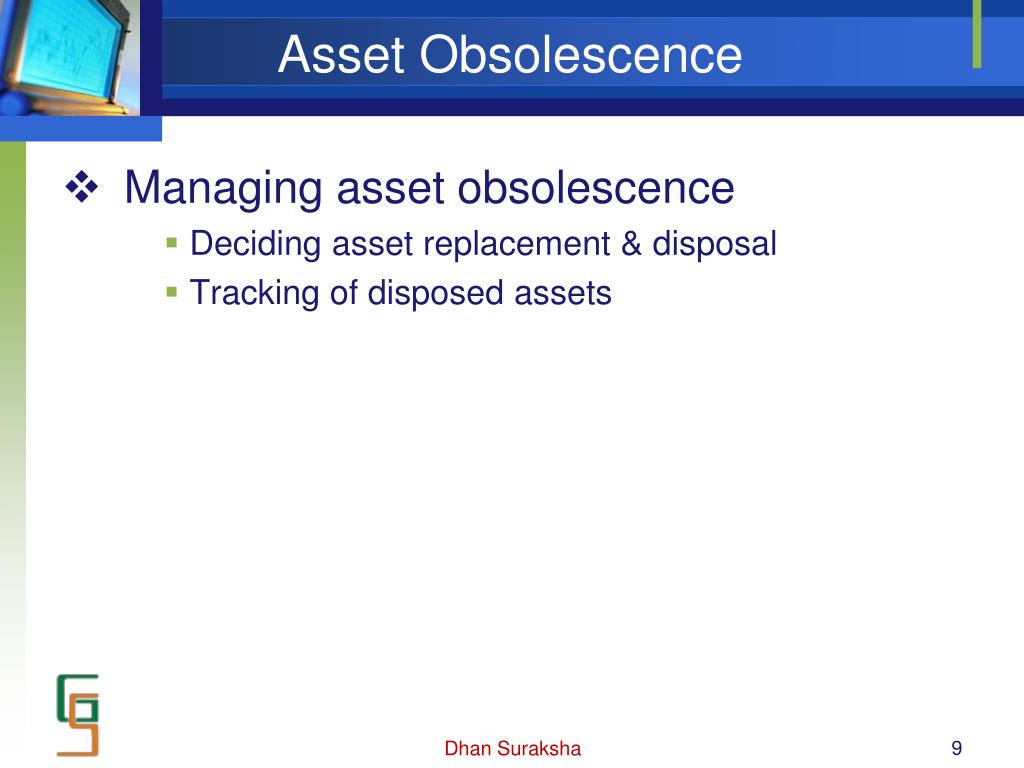 Asset Obsolescence

❖ Managing asset obsolescence
▪ Deciding asset replacement & disposal
▪ Tracking of disposed assets

Dhan Suraksha

9